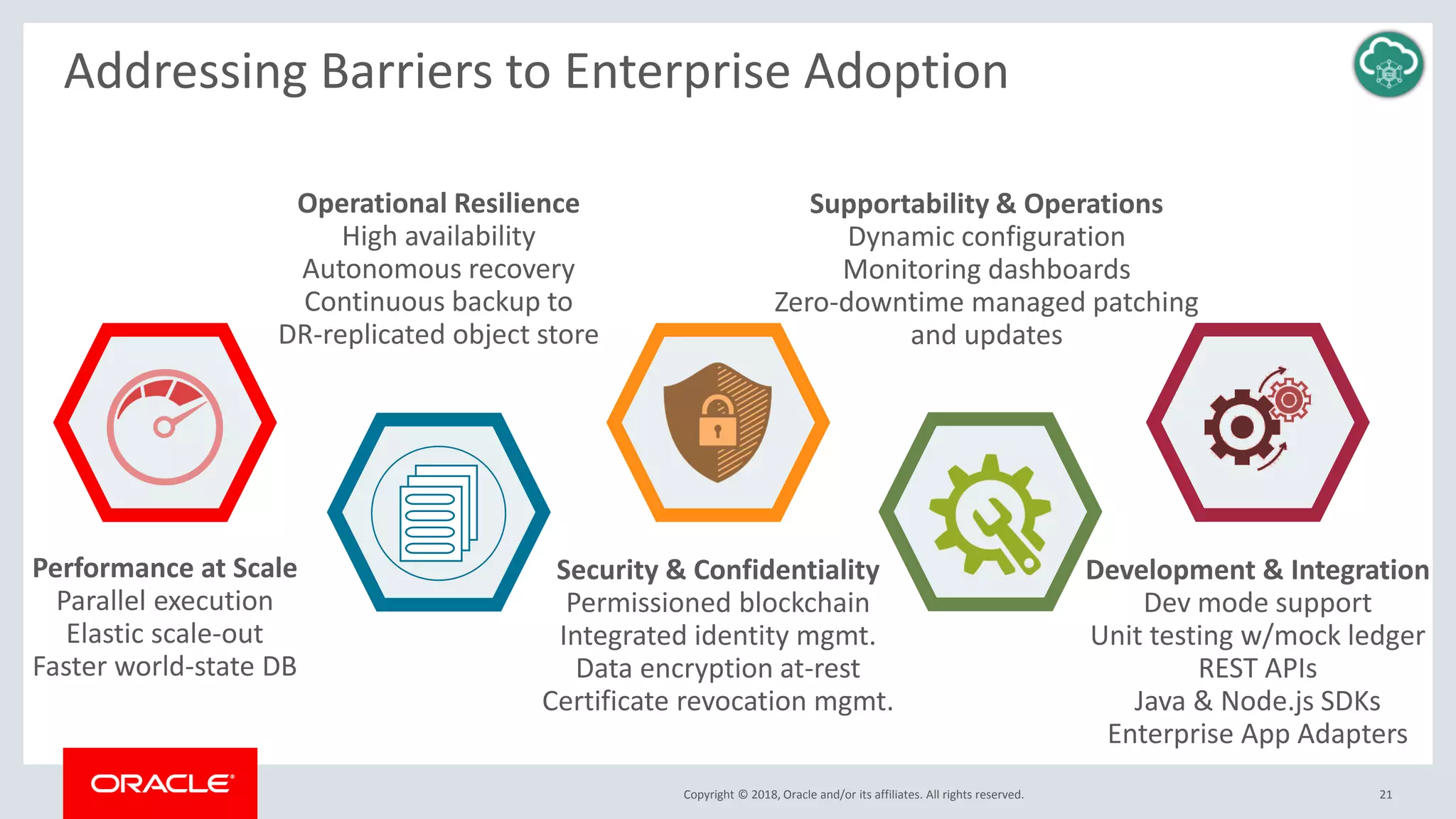 Addressing Barriers to Enterprise Adoption

Operational Resilience
High availability
Autonomous recovery
Continuous backup to DR-replicated object store

Supportability & Operations
Dynamic configuration
Monitoring dashboards
Zero-downtime managed patching and updates

Performance at Scale
Parallel execution
Elastic scale-out
Faster world-state DB

Security & Confidentiality
Permissioned blockchain
Integrated identity mgmt.
Data encryption at-rest
Certificate revocation mgmt.

Development & Integration
Dev mode support
Unit testing w/mock ledger
REST APIs
Java & Node.js SDKs
Enterprise App Adapters

ORACLE

Copyright © 2018, Oracle and/or its affiliates. All rights reserved.

21